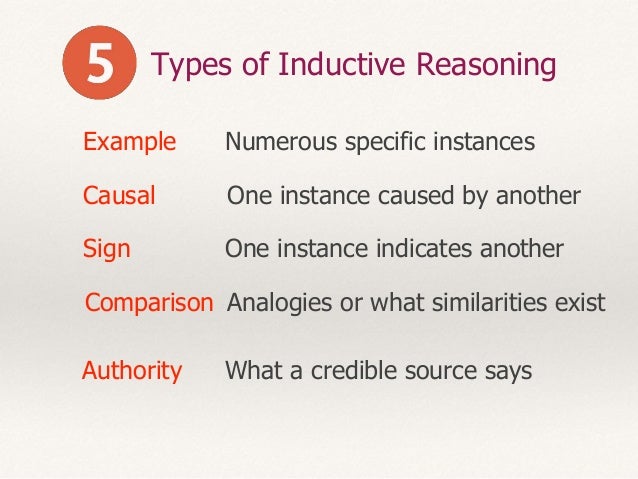 5 Types of Inductive Reasoning

Example Numerous specific instances

Causal One instance caused by another

Sign One instance indicates another

Comparison Analogies or what similarities exist

Authority What a credible source says